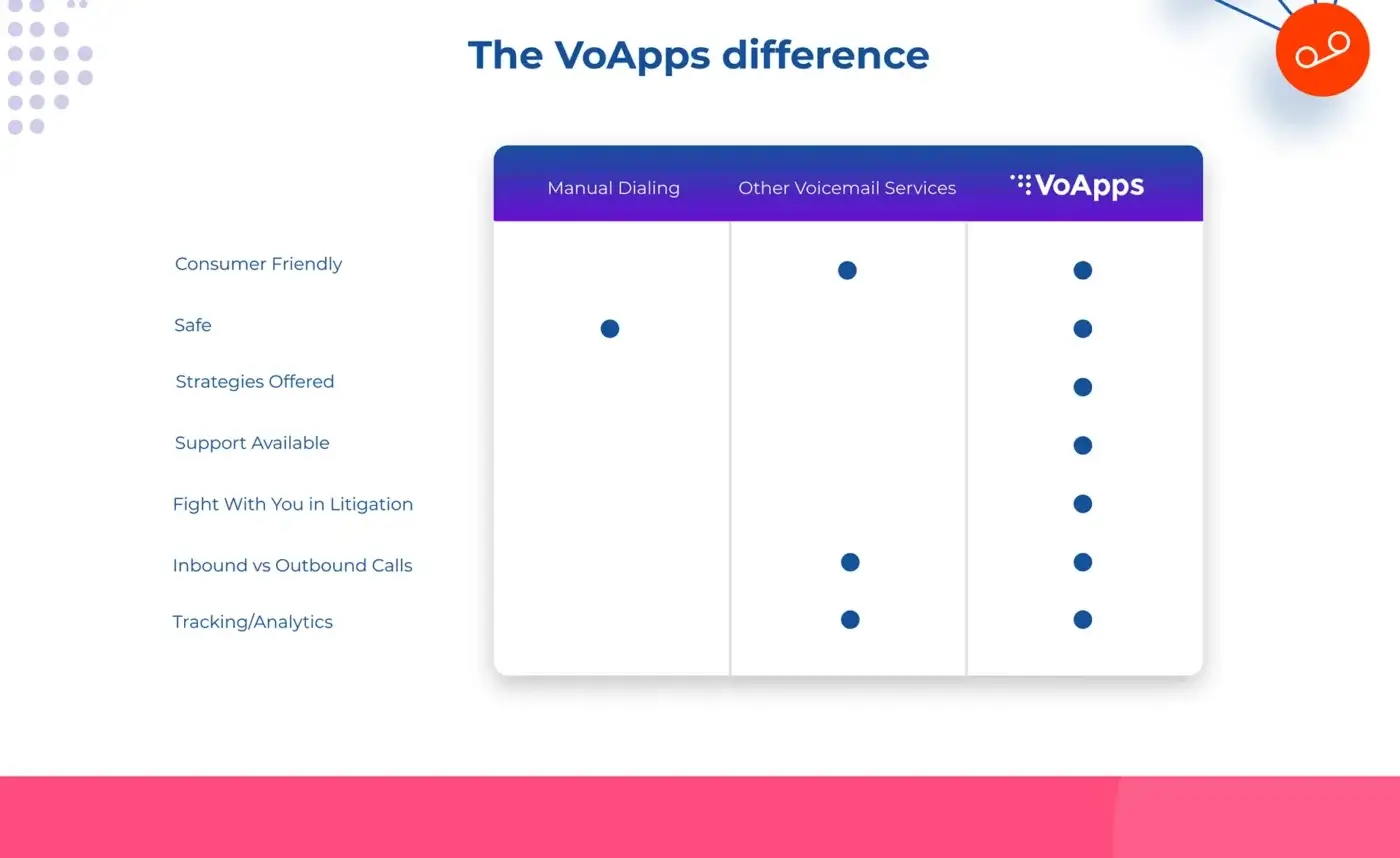 The VoApps difference

| | Manual Dialing | Other Voicemail Services | VoApps |
|---|---|---|---|
| Consumer Friendly | | ● | ● |
| Safe | ● | | ● |
| Strategies Offered | | | ● |
| Support Available | | | ● |
| Fight With You in Litigation | | | ● |
| Inbound vs Outbound Calls | | ● | ● |
| Tracking/Analytics | | ● | ● |